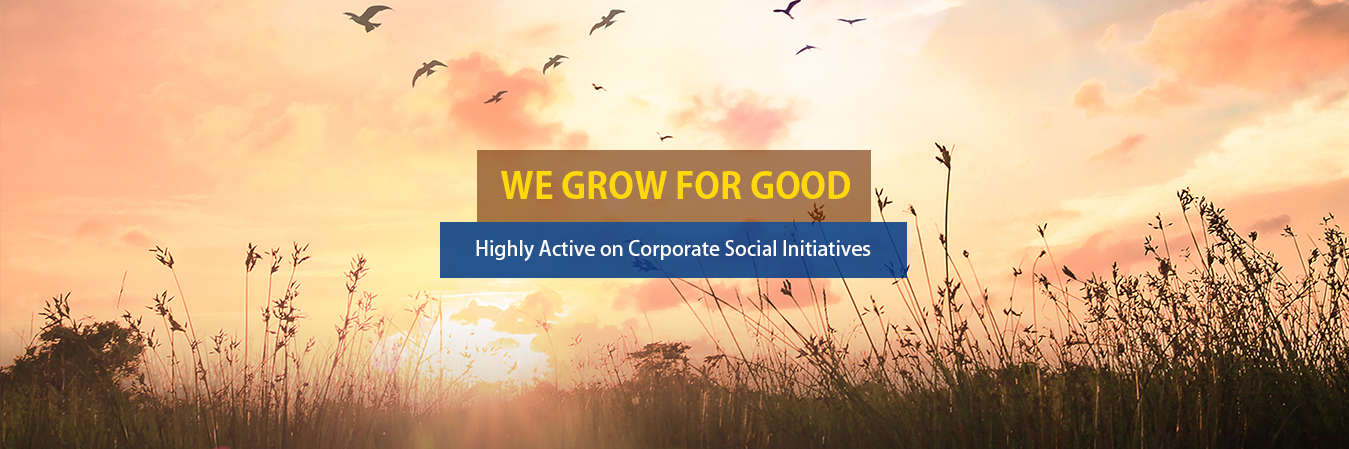 WE GROW FOR GOOD

Highly Active on Corporate Social Initiatives